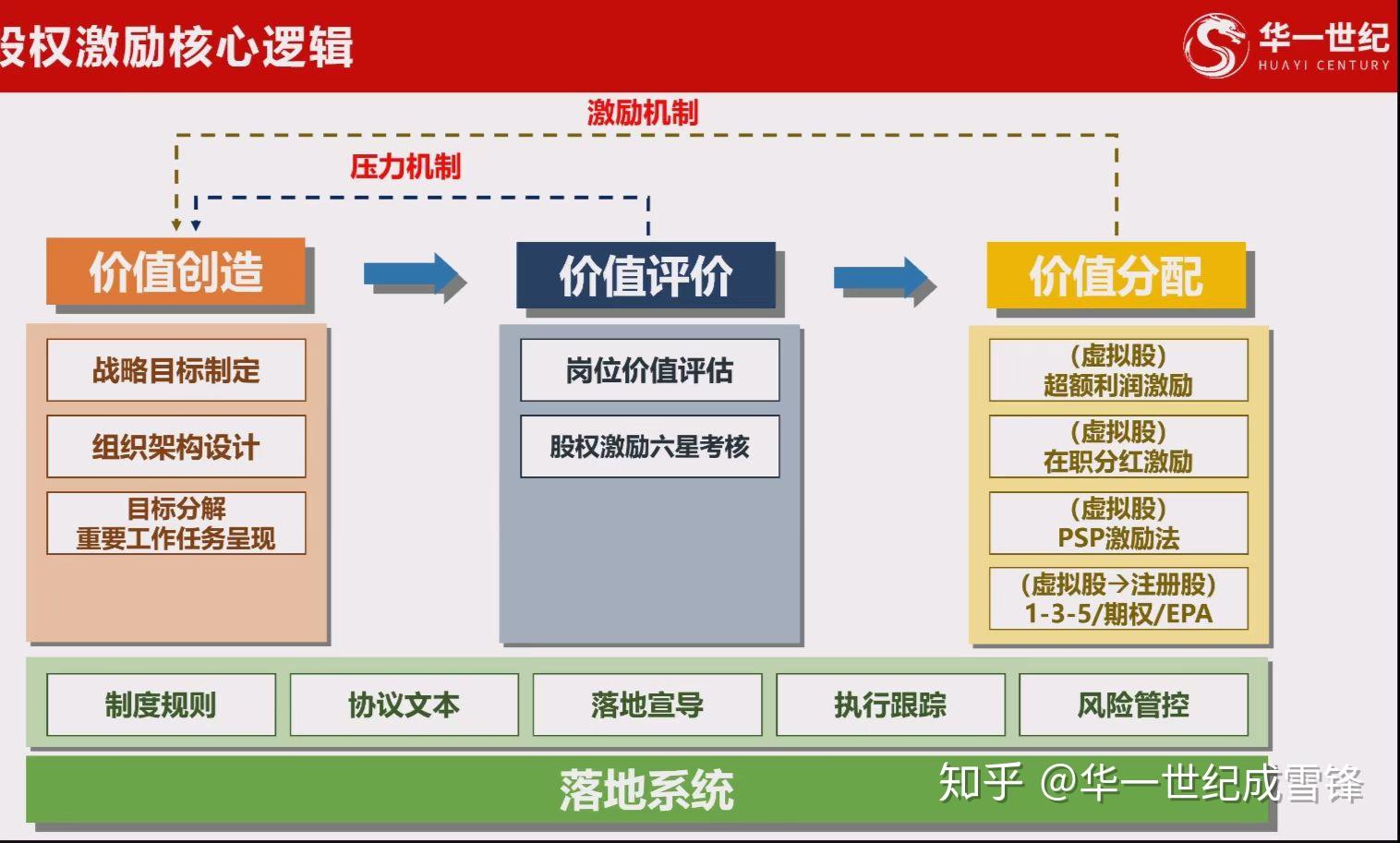 股权激励核心逻辑

华一世纪
HUAYI CENTURY

激励机制

压力机制

价值创造

价值评价

价值分配

战略目标制定

组织架构设计

目标分解
重要工作任务呈现

岗位价值评估

股权激励六星考核

(虚拟股)
超额利润激励

(虚拟股)
在职分红激励

(虚拟股)
PSP激励法

(虚拟股→注册股)
1-3-5/期权/EPA

制度规则

协议文本

落地宣导

执行跟踪

风险管控

落地系统

知乎 @华一世纪成雪锋